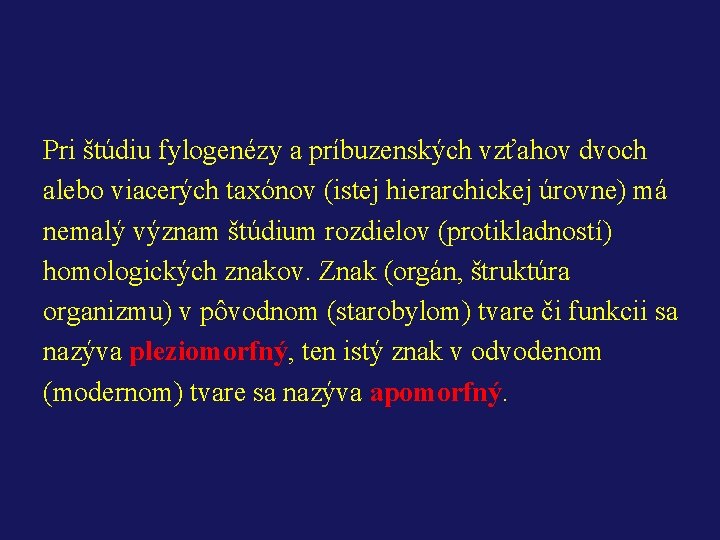 Pri štúdiu fylogenézy a príbuzenských vzťahov dvoch alebo viacerých taxónov (istej hierarchickej úrovne) má nemalý význam štúdium rozdielov (protikladností) homologických znakov. Znak (orgán, štruktúra organizmu) v pôvodnom (starobylom) tvare či funkcii sa nazýva pleziomorfný, ten istý znak v odvodenom (modernom) tvare sa nazýva apomorfný.